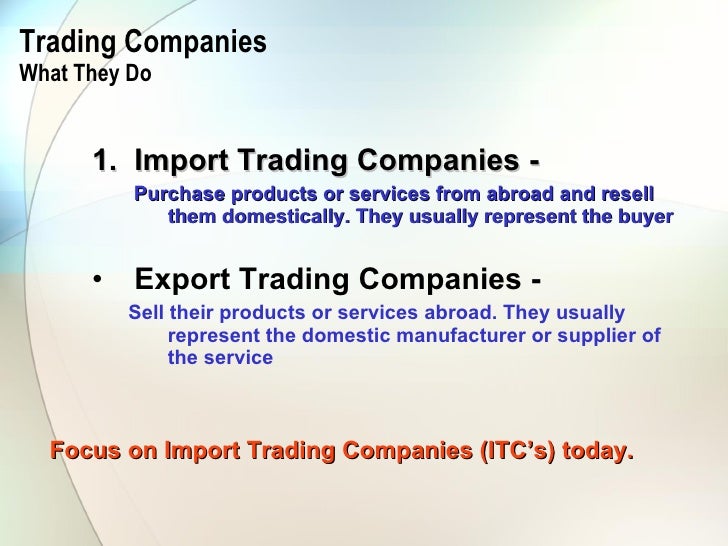 Trading Companies
What They Do

1. Import Trading Companies -

Purchase products or services from abroad and resell them domestically. They usually represent the buyer

• Export Trading Companies -

Sell their products or services abroad. They usually represent the domestic manufacturer or supplier of the service

Focus on Import Trading Companies (ITC's) today.